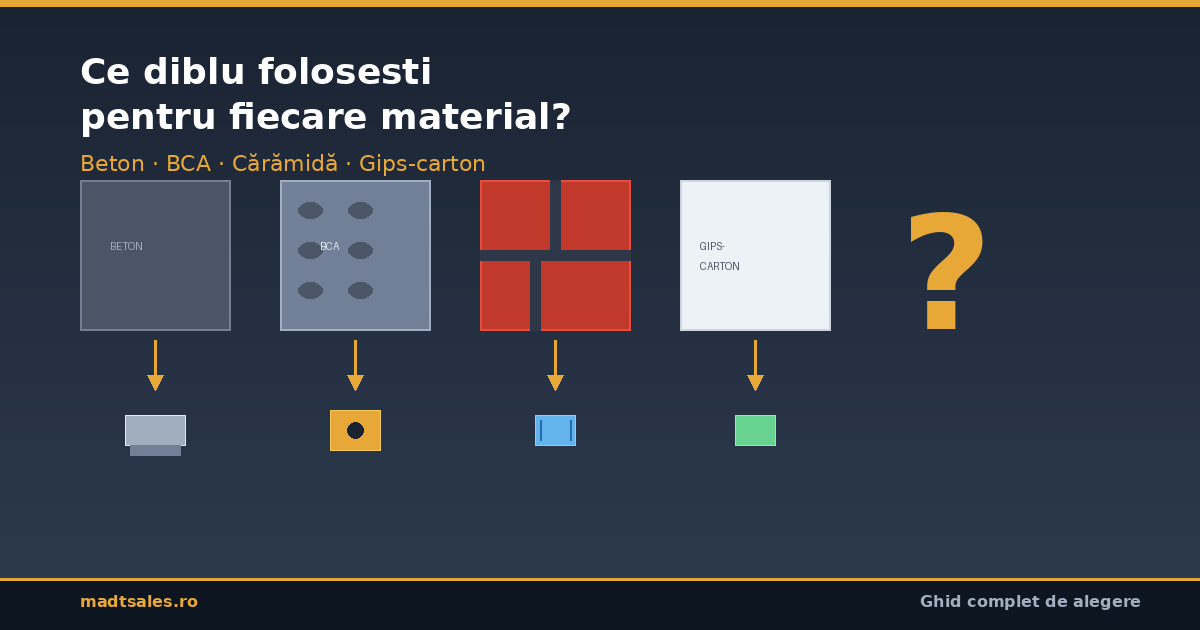 Ce diblu folosesti pentru fiecare material?

Beton · BCA · Cărămidă · Gips-carton

BETON

BCA

GIPS-CARTON

?

madtsales.ro

Ghid complet de alegere